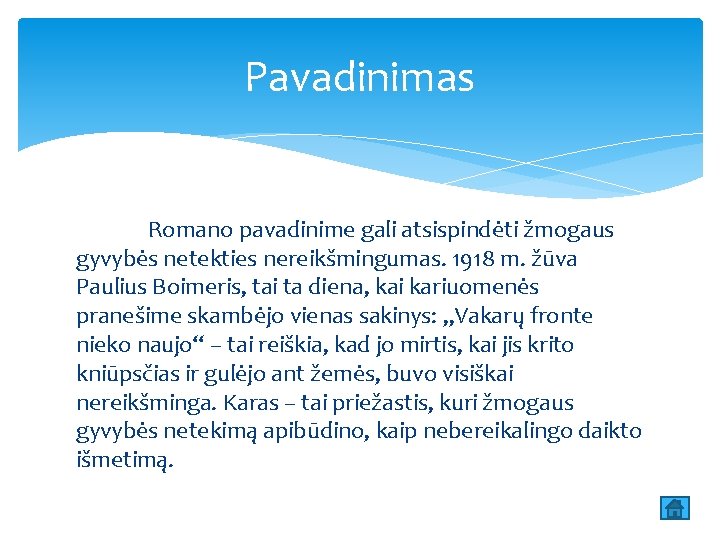 Pavadinimas

Romano pavadinime gali atsispindėti žmogaus gyvybės netekties nereikšmingumas. 1918 m. žūva Paulius Boimeris, tai ta diena, kai kariuomenės pranešime skambėjo vienas sakinys: „Vakarų fronte nieko naujo“ – tai reiškia, kad jo mirtis, kai jis krito kniūpsčias ir gulėjo ant žemės, buvo visiškai nereikšminga. Karas – tai priežastis, kuri žmogaus gyvybės netekimą apibūdino, kaip nebereikalingo daikto išmetimą.